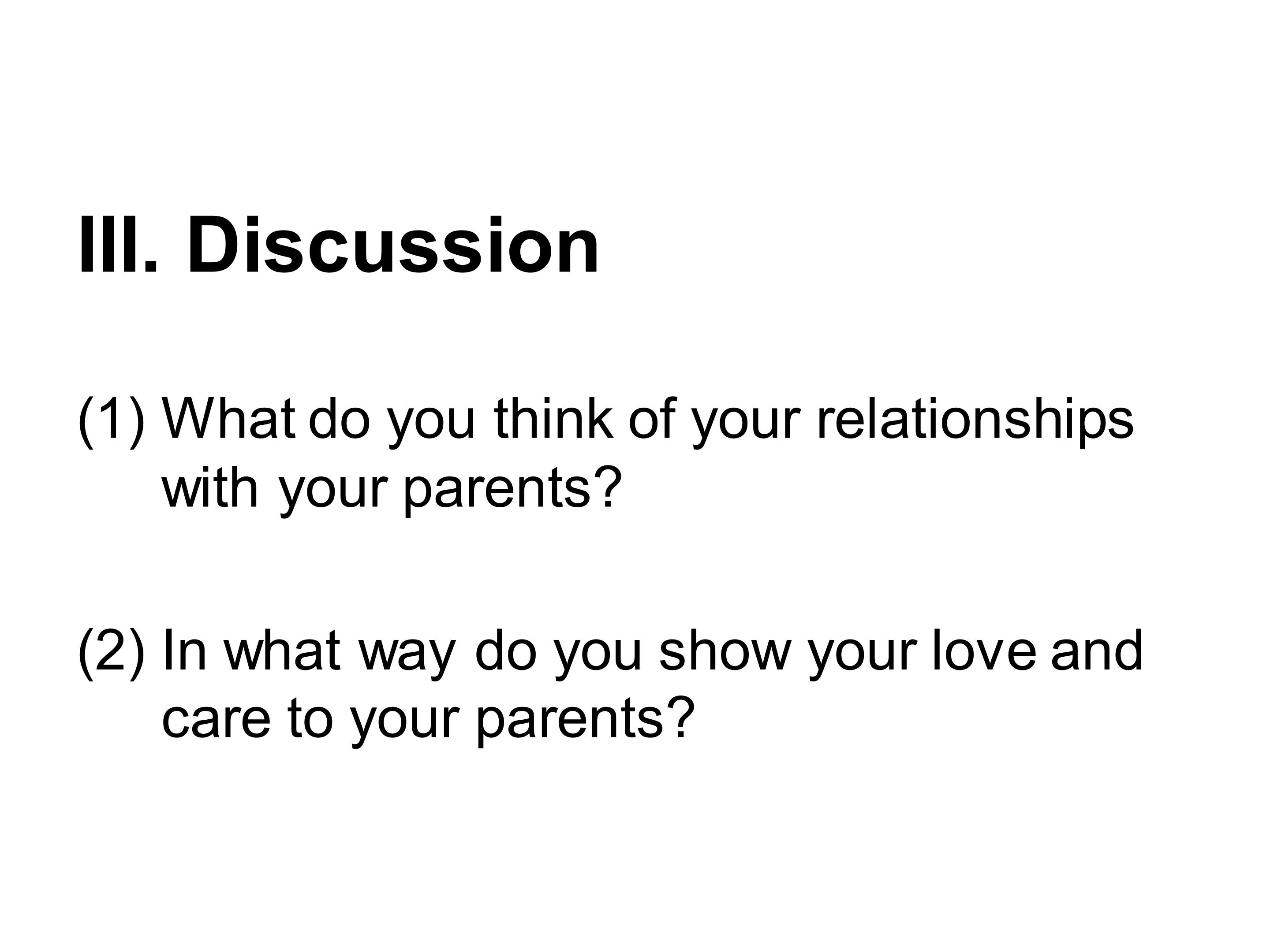 III. Discussion

(1) What do you think of your relationships with your parents?

(2) In what way do you show your love and care to your parents?